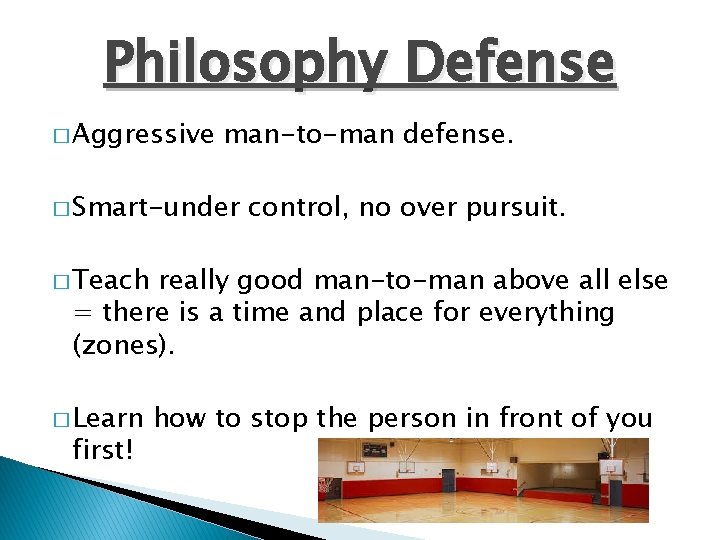 Philosophy Defense

□ Aggressive man-to-man defense.

□ Smart-under control, no over pursuit.

□ Teach really good man-to-man above all else = there is a time and place for everything (zones).

□ Learn how to stop the person in front of you first!